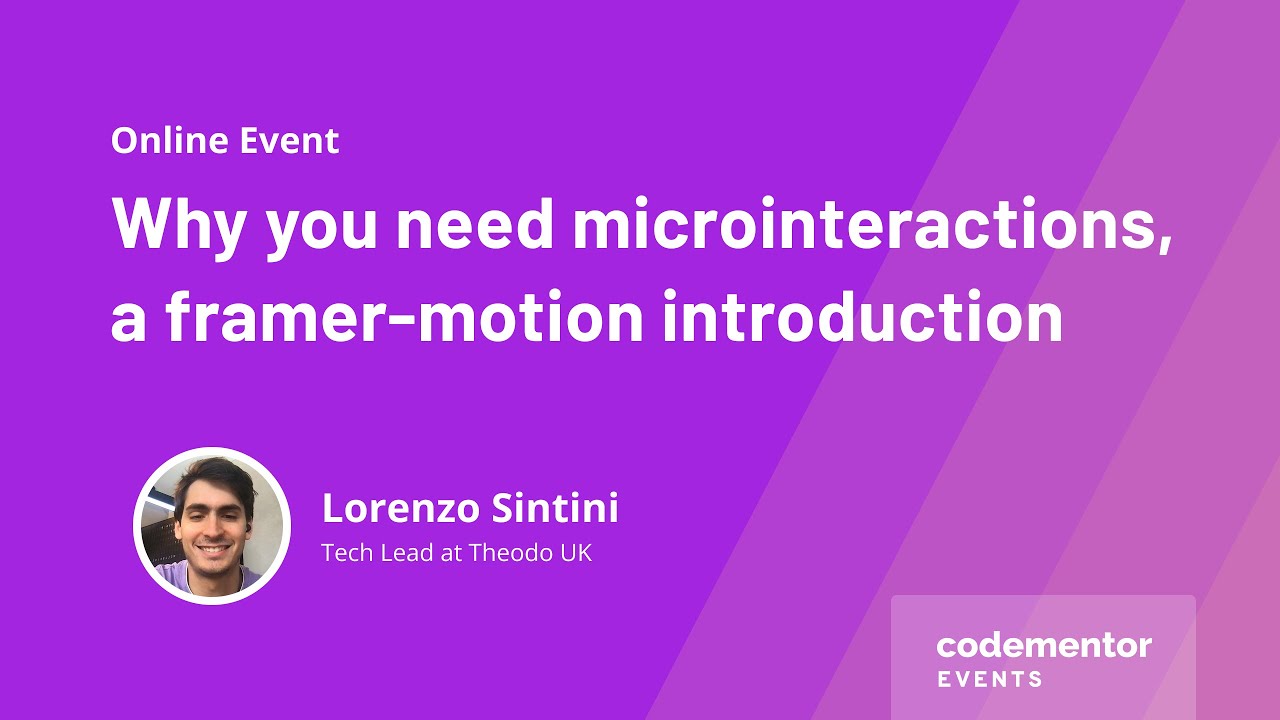 Online Event

Why you need microinteractions, a framer-motion introduction

Lorenzo Sintini
Tech Lead at Theodo UK

codementor
EVENTS